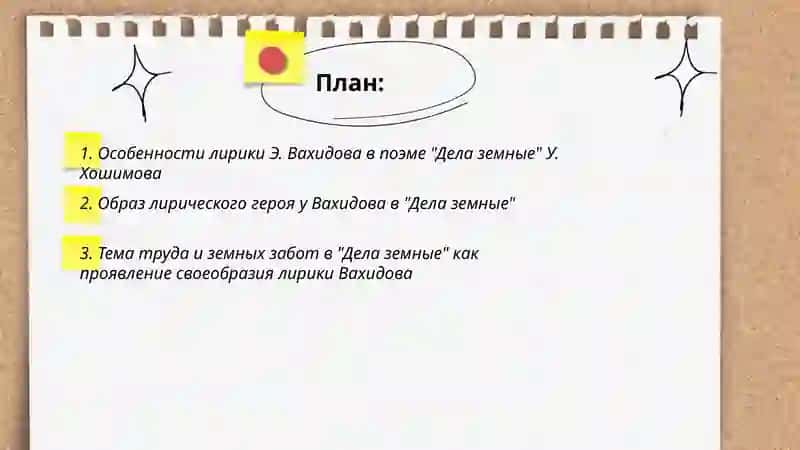 План:

1. Особенности лирики Э. Вахидова в поэме "Дела земные" У. Хошимова

2. Образ лирического героя у Вахидова в "Дела земные"

3. Тема труда и земных забот в "Дела земные" как проявление своеобразия лирики Вахидова